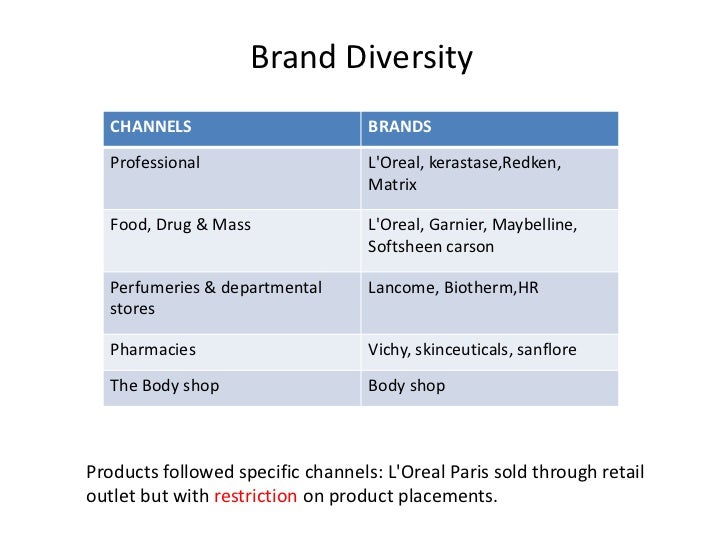 Brand Diversity

| CHANNELS | BRANDS |
|---|---|
| Professional | L'Oreal, kerastase,Redken, Matrix |
| Food, Drug & Mass | L'Oreal, Garnier, Maybelline, Softsheen carson |
| Perfumeries & departmental stores | Lancome, Biotherm,HR |
| Pharmacies | Vichy, skinceuticals, sanflore |
| The Body shop | Body shop |

Products followed specific channels: L'Oreal Paris sold through retail outlet but with restriction on product placements.